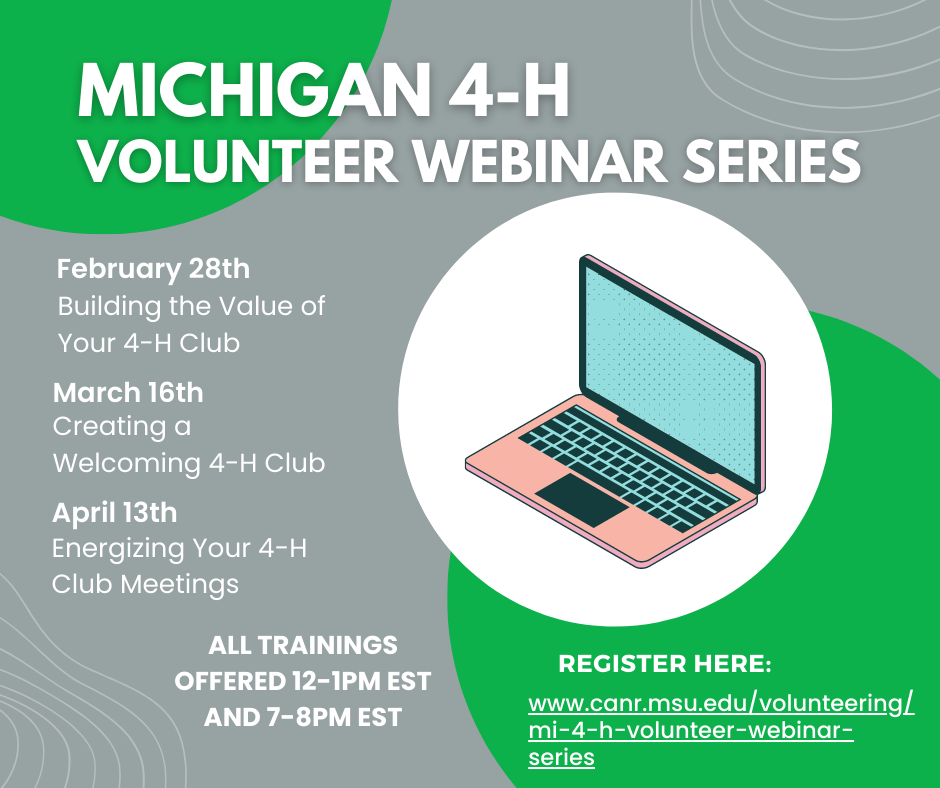 MICHIGAN 4-H
VOLUNTEER WEBINAR SERIES

February 28th
Building the Value of Your 4-H Club

March 16th
Creating a Welcoming 4-H Club

April 13th
Energizing Your 4-H Club Meetings

ALL TRAININGS OFFERED 12-1PM EST AND 7-8PM EST

REGISTER HERE:
www.canr.msu.edu/volunteering/mi-4-h-volunteer-webinar-series